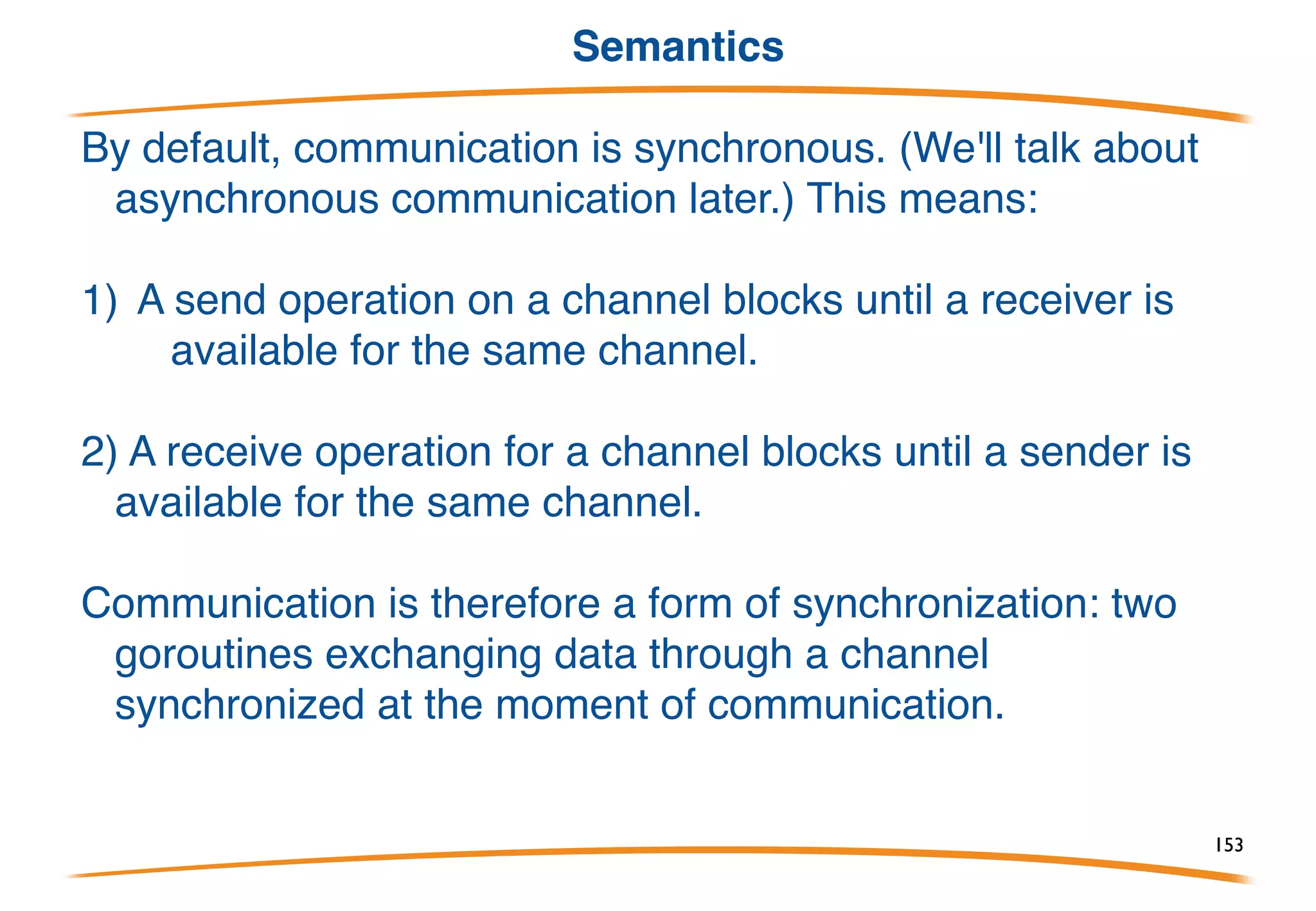 Semantics

By default, communication is synchronous. (We'll talk about asynchronous communication later.) This means:

1) A send operation on a channel blocks until a receiver is available for the same channel.

2) A receive operation for a channel blocks until a sender is available for the same channel.

Communication is therefore a form of synchronization: two goroutines exchanging data through a channel synchronized at the moment of communication.

153